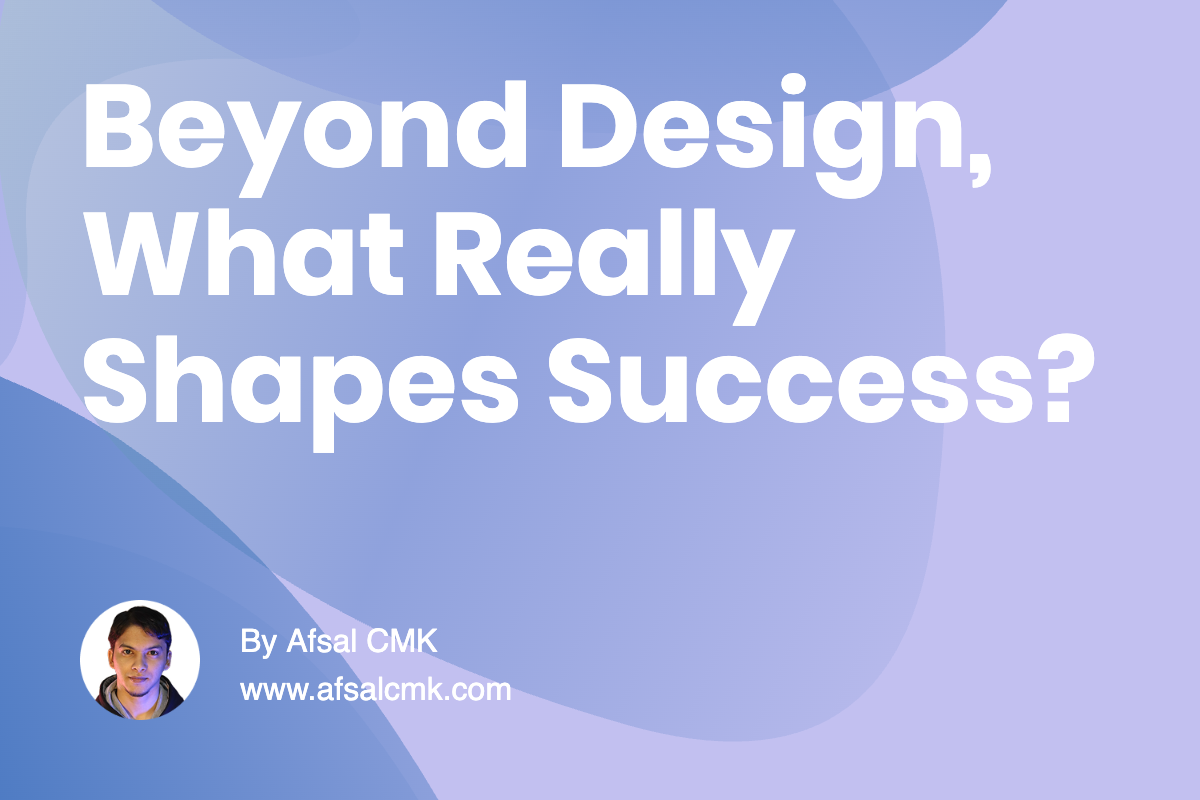 Beyond Design, What Really Shapes Success?

By Afsal CMK
www.afsalcmk.com